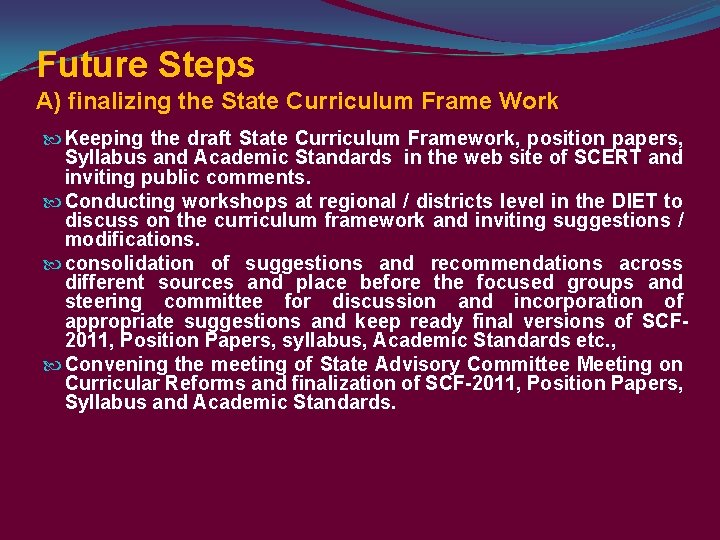 Future Steps
A) finalizing the State Curriculum Frame Work

Keeping the draft State Curriculum Framework, position papers, Syllabus and Academic Standards in the web site of SCERT and inviting public comments.

Conducting workshops at regional / districts level in the DIET to discuss on the curriculum framework and inviting suggestions / modifications.

consolidation of suggestions and recommendations across different sources and place before the focused groups and steering committee for discussion and incorporation of appropriate suggestions and keep ready final versions of SCF-2011, Position Papers, syllabus, Academic Standards etc.,

Convening the meeting of State Advisory Committee Meeting on Curricular Reforms and finalization of SCF-2011, Position Papers, Syllabus and Academic Standards.